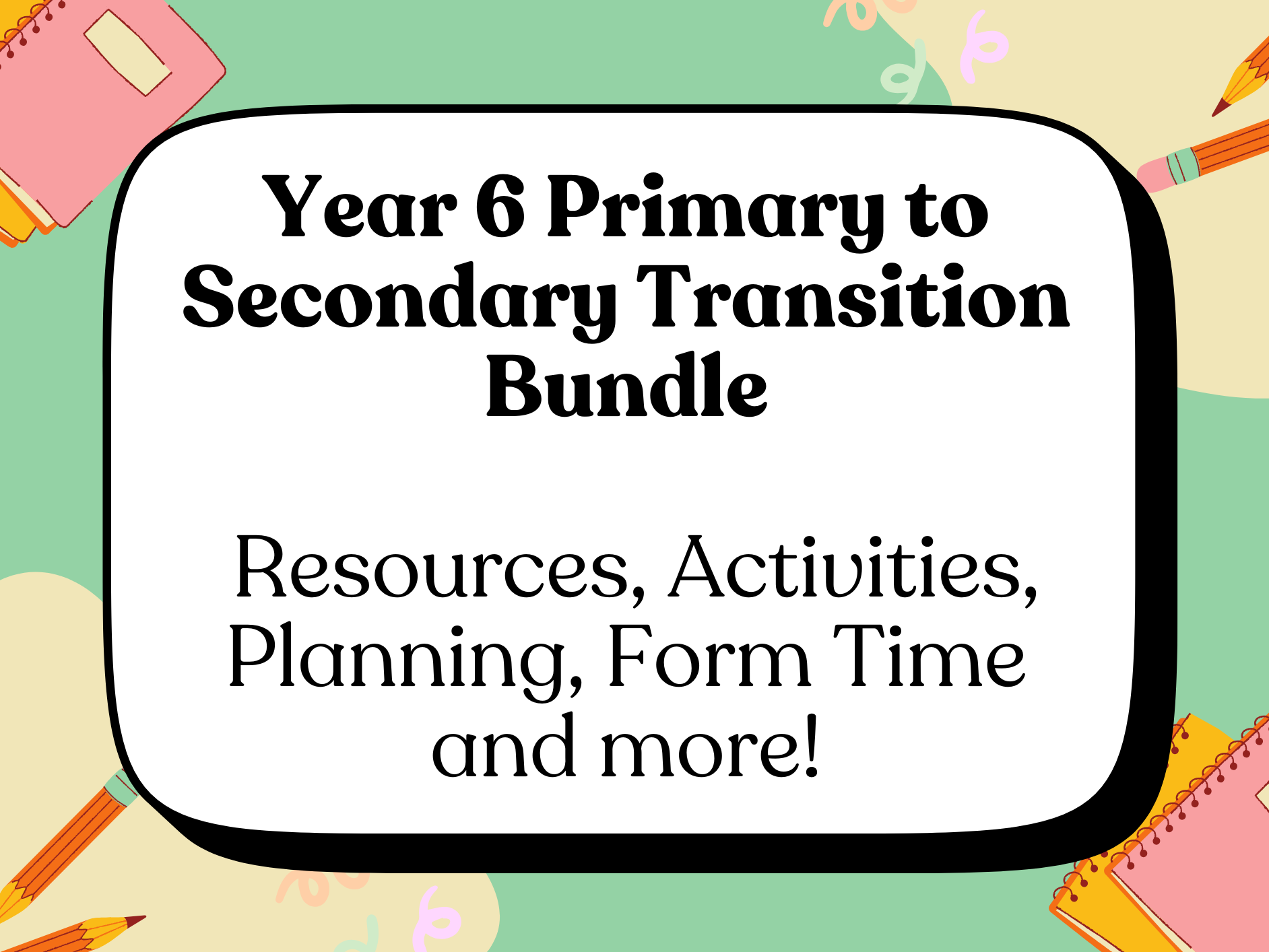 Year 6 Primary to Secondary Transition Bundle

Resources, Activities, Planning, Form Time and more!